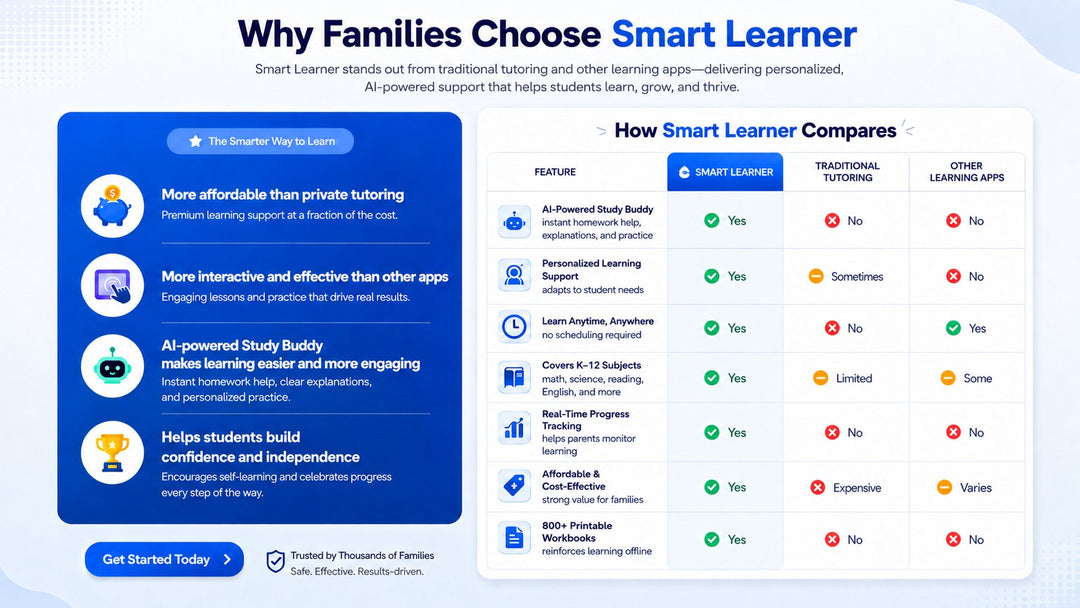 Why Families Choose Smart Learner

Smart Learner stands out from traditional tutoring and other learning apps—delivering personalized, AI-powered support that helps students learn, grow, and thrive.

The Smarter Way to Learn

More affordable than private tutoring
Premium learning support at a fraction of the cost.

More interactive and effective than other apps
Engaging lessons and practice that drive real results.

AI-powered Study Buddy makes learning easier and more engaging
Instant homework help, clear explanations, and personalized practice.

Helps students build confidence and independence
Encourages self-learning and celebrates progress every step of the way.

Get Started Today

Trusted by Thousands of Families
Safe. Effective. Results-driven.

How Smart Learner Compares

| FEATURE | SMART LEARNER | TRADITIONAL TUTORING | OTHER LEARNING APPS |
|---|---|---|---|
| AI-Powered Study Buddy instant homework help, explanations, and practice | Yes | No | No |
| Personalized Learning Support adapts to student needs | Yes | Sometimes | No |
| Learn Anytime, Anywhere no scheduling required | Yes | No | Yes |
| Covers K–12 Subjects math, science, reading, English, and more | Yes | Limited | Some |
| Real-Time Progress Tracking helps parents monitor learning | Yes | No | No |
| Affordable & Cost-Effective strong value for families | Yes | Expensive | Varies |
| 800+ Printable Workbooks reinforces learning offline | Yes | No | No |